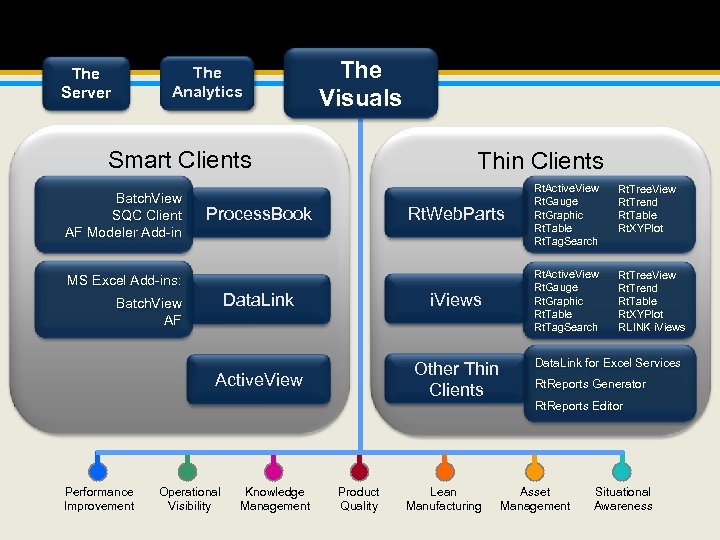 The Server

The Analytics

The Visuals

Smart Clients

BatchView
SQC Client
AF Modeler Add-in

ProcessBook

MS Excel Add-ins:
BatchView
AF

DataLink

ActiveView

Thin Clients

RtWebParts

RtActiveView
RtGauge
RtGraphic
RtTable
RtTagSearch

RtTreeView
RtTrend
RtTable
RtXYPlot

iViews

RtActiveView
RtGauge
RtGraphic
RtTable
RtTagSearch

RtTreeView
RtTrend
RtTable
RtXYPlot
RLINK iViews

Other Thin Clients

DataLink for Excel Services
RtReports Generator
RtReports Editor

Performance Improvement

Operational Visibility

Knowledge Management

Product Quality

Lean Manufacturing

Asset Management

Situational Awareness